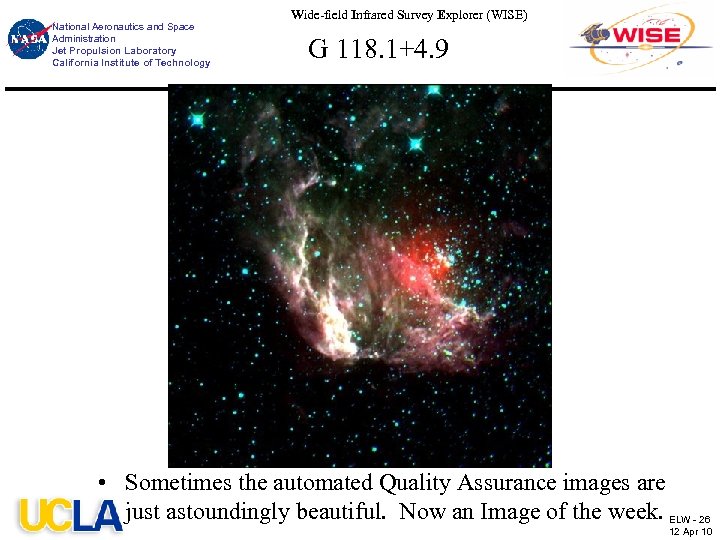 NASA
National Aeronautics and Space Administration
Jet Propulsion Laboratory
California Institute of Technology

Wide-field Infrared Survey Explorer (WISE)

G 118.1+4.9

WISE

• Sometimes the automated Quality Assurance images are just astoundingly beautiful. Now an Image of the week.

UCLA

ELW - 26
12 Apr 10